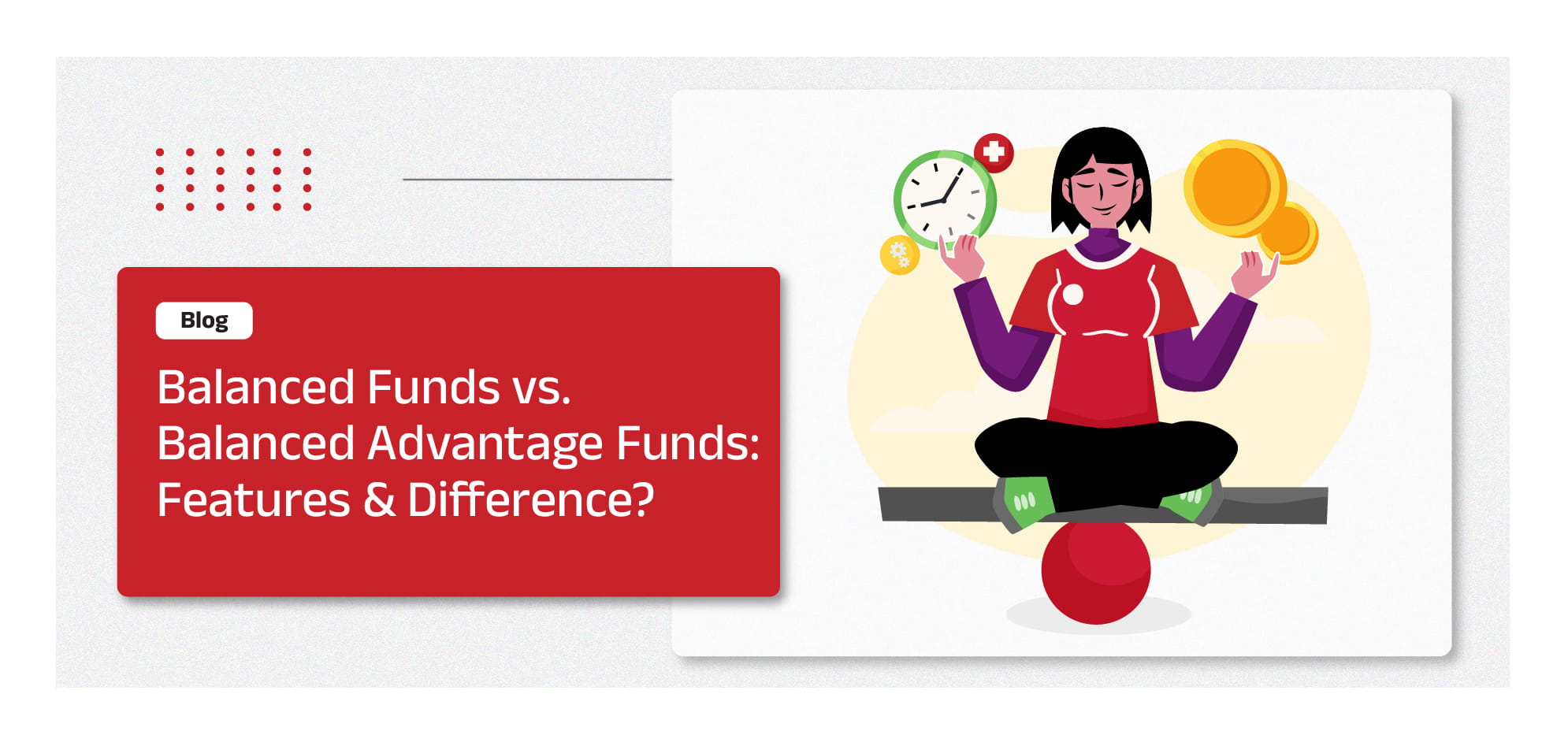 Blog

Balanced Funds vs. Balanced Advantage Funds: Features & Difference?